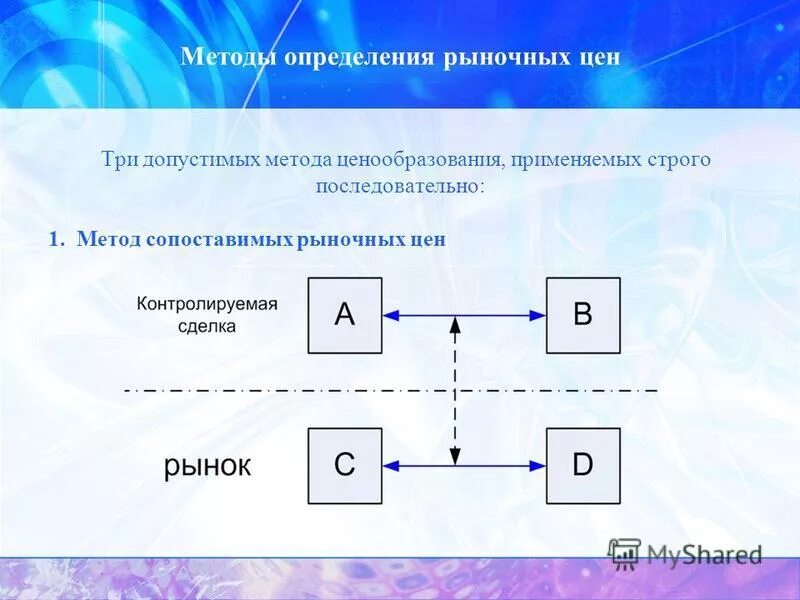 Методы определения рыночных цен

Три допустимых метода ценообразования, применяемых строго последовательно:

1. Метод сопоставимых рыночных цен

Контролируемая сделка

A

B

рынок

C

D

MyShared